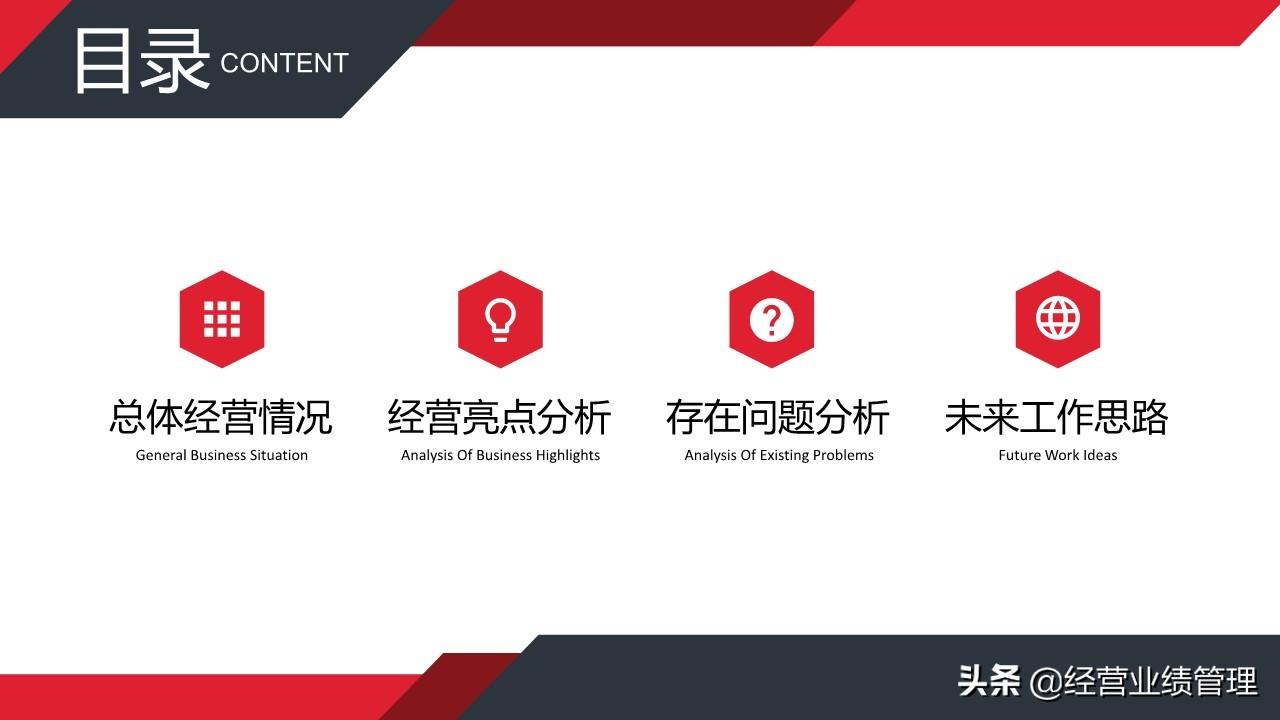 目录 CONTENT

总体经营情况
General Business Situation

经营亮点分析
Analysis Of Business Highlights

存在问题分析
Analysis Of Existing Problems

未来工作思路
Future Work Ideas

头条 @经营业绩管理